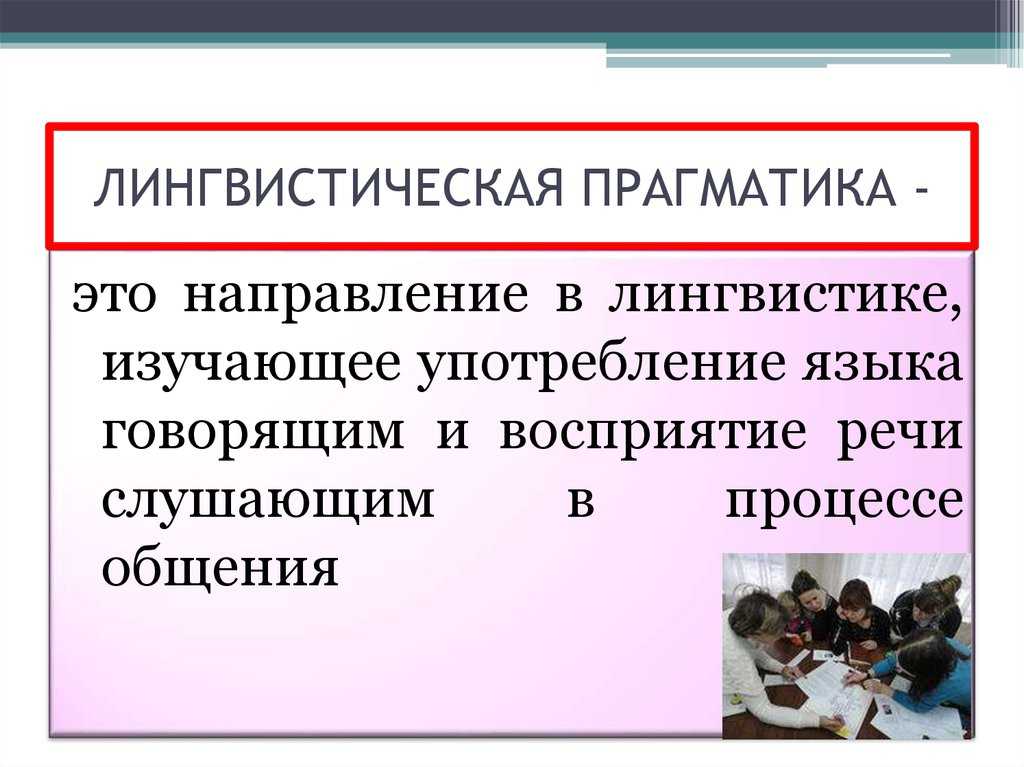 ЛИНГВИСТИЧЕСКАЯ ПРАГМАТИКА -

это направление в лингвистике, изучающее употребление языка говорящим и восприятие речи слушающим в процессе общения